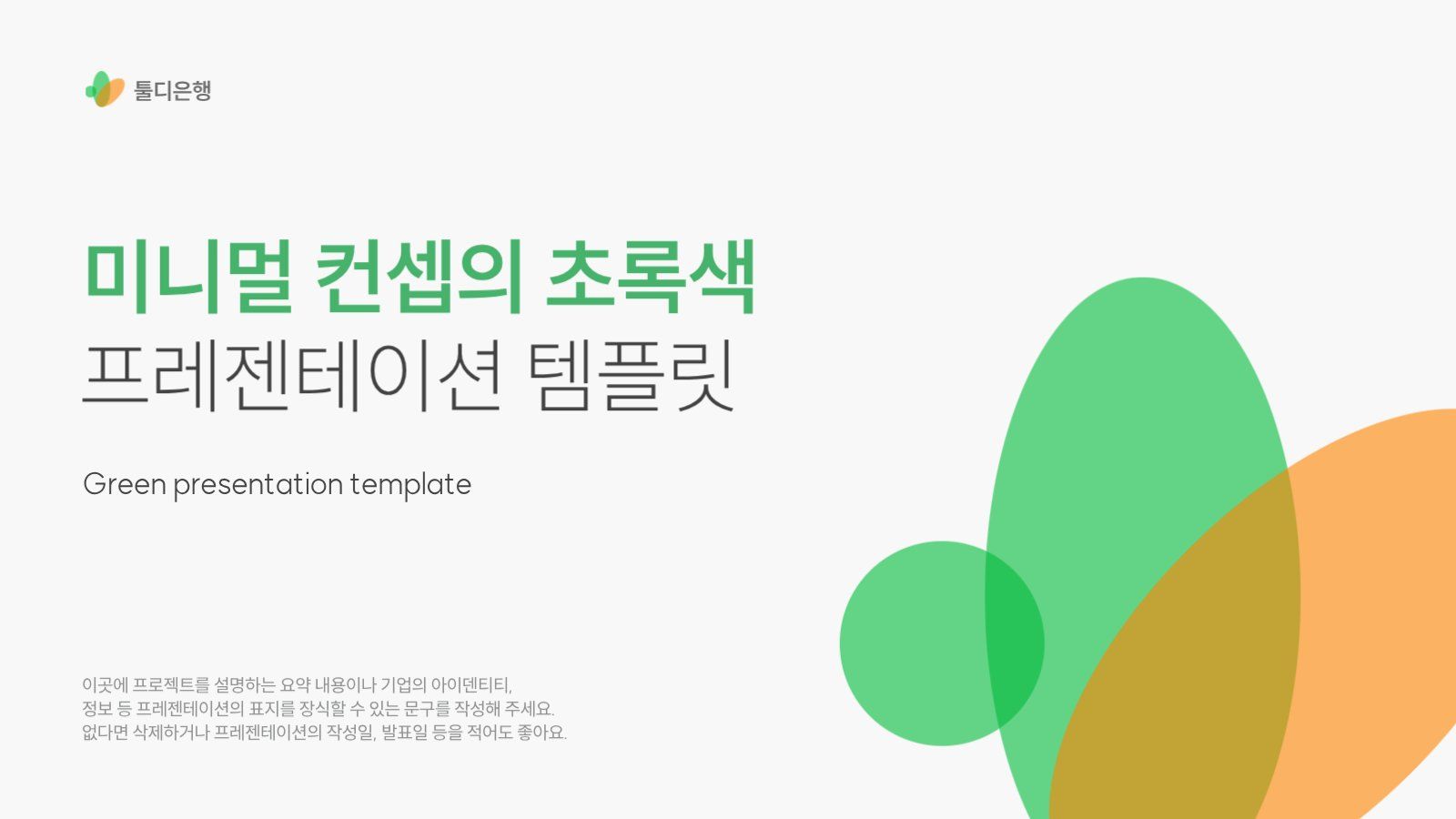 툴디은행

미니멀 컨셉의 초록색
프레젠테이션 템플릿

Green presentation template

이곳에 프로젝트를 설명하는 요약 내용이나 기업의 아이덴티티, 정보 등 프레젠테이션의 표지를 장식할 수 있는 문구를 작성해 주세요. 없다면 삭제하거나 프레젠테이션의 작성일, 발표일 등을 적어도 좋아요.